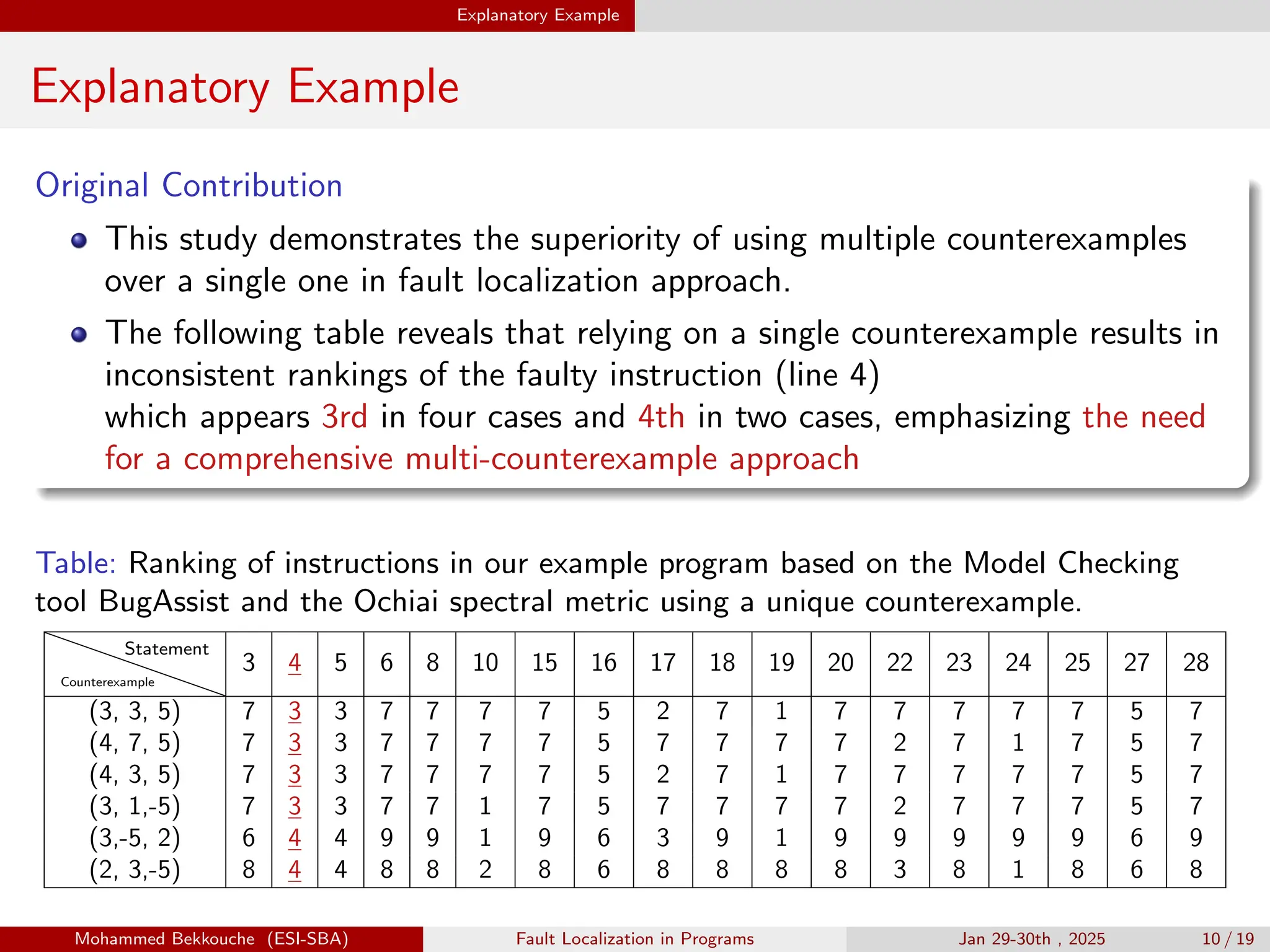 Explanatory Example

Explanatory Example

Original Contribution

- This study demonstrates the superiority of using multiple counterexamples over a single one in fault localization approach.
- The following table reveals that relying on a single counterexample results in inconsistent rankings of the faulty instruction (line 4) which appears 3rd in four cases and 4th in two cases, emphasizing the need for a comprehensive multi-counterexample approach

Table: Ranking of instructions in our example program based on the Model Checking tool BugAssist and the Ochiai spectral metric using a unique counterexample.

| Statement / Counterexample | 3 | 4 | 5 | 6 | 8 | 10 | 15 | 16 | 17 | 18 | 19 | 20 | 22 | 23 | 24 | 25 | 27 | 28 |
|---|---|---|---|---|---|---|---|---|---|---|---|---|---|---|---|---|---|---|
| (3, 3, 5) | 7 | 3 | 3 | 7 | 7 | 7 | 7 | 5 | 2 | 7 | 1 | 7 | 7 | 7 | 7 | 7 | 5 | 7 |
| (4, 7, 5) | 7 | 3 | 3 | 7 | 7 | 7 | 7 | 5 | 7 | 7 | 7 | 7 | 2 | 7 | 1 | 7 | 5 | 7 |
| (4, 3, 5) | 7 | 3 | 3 | 7 | 7 | 7 | 7 | 5 | 2 | 7 | 1 | 7 | 7 | 7 | 7 | 7 | 5 | 7 |
| (3, 1,-5) | 7 | 3 | 3 | 7 | 7 | 1 | 7 | 5 | 7 | 7 | 7 | 7 | 2 | 7 | 7 | 7 | 5 | 7 |
| (3,-5, 2) | 6 | 4 | 4 | 9 | 9 | 1 | 9 | 6 | 3 | 9 | 1 | 9 | 9 | 9 | 9 | 9 | 6 | 9 |
| (2, 3,-5) | 8 | 4 | 4 | 8 | 8 | 2 | 8 | 6 | 8 | 8 | 8 | 8 | 3 | 8 | 1 | 8 | 6 | 8 |

Mohammed Bekkouche (ESI-SBA) Fault Localization in Programs Jan 29-30th , 2025 10 / 19